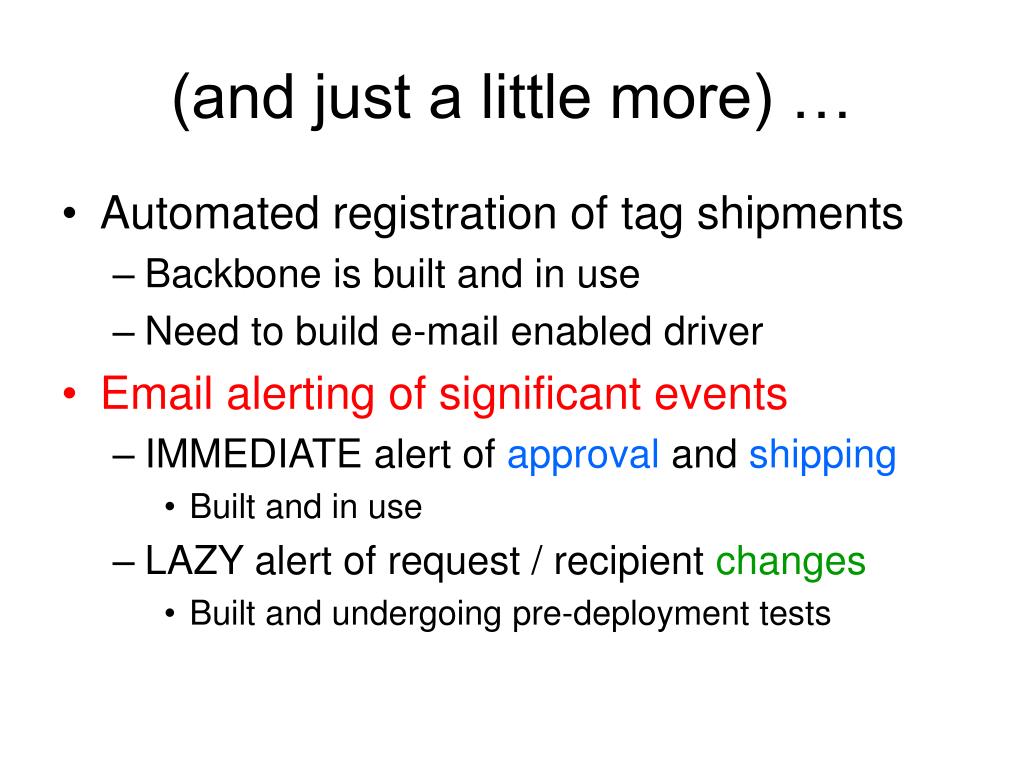 (and just a little more) …

• Automated registration of tag shipments
– Backbone is built and in use
– Need to build e-mail enabled driver
• Email alerting of significant events
– IMMEDIATE alert of approval and shipping
• Built and in use
– LAZY alert of request / recipient changes
• Built and undergoing pre-deployment tests